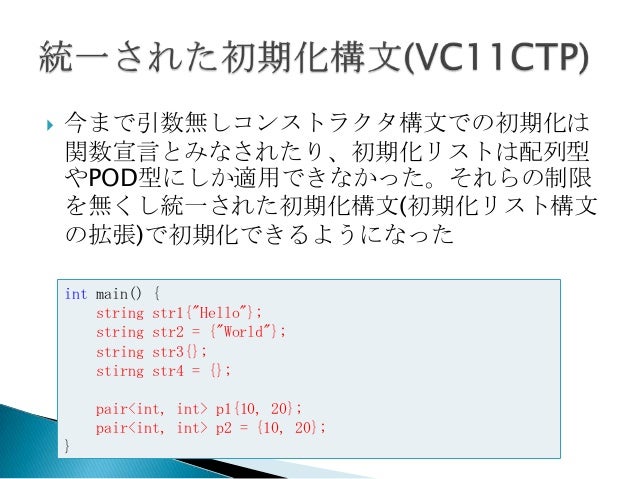 統一された初期化構文(VC11CTP)

今まで引数無しコンストラクタ構文での初期化は関数宣言とみなされたり、初期化リストは配列型やPOD型にしか適用できなかった。それらの制限を無くし統一された初期化構文(初期化リスト構文の拡張)で初期化できるようになった

int main() {
    string str1{"Hello"};
    string str2 = {"World"};
    string str3{};
    stirng str4 = {};

    pair<int, int> p1{10, 20};
    pair<int, int> p2 = {10, 20};
}